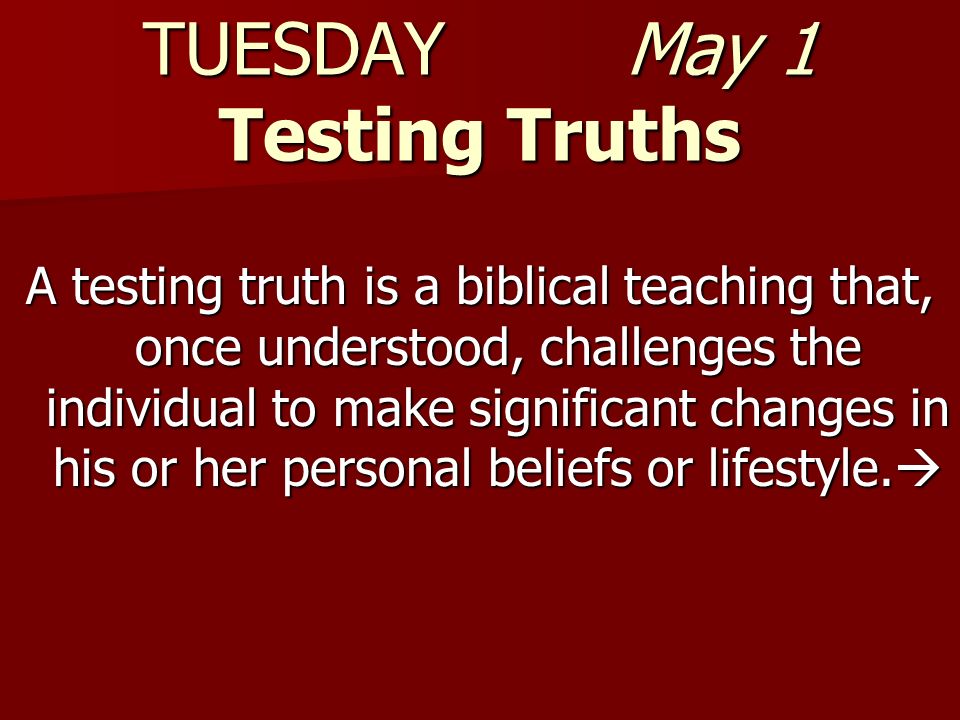 TUESDAY May 1
Testing Truths

A testing truth is a biblical teaching that, once understood, challenges the individual to make significant changes in his or her personal beliefs or lifestyle.→